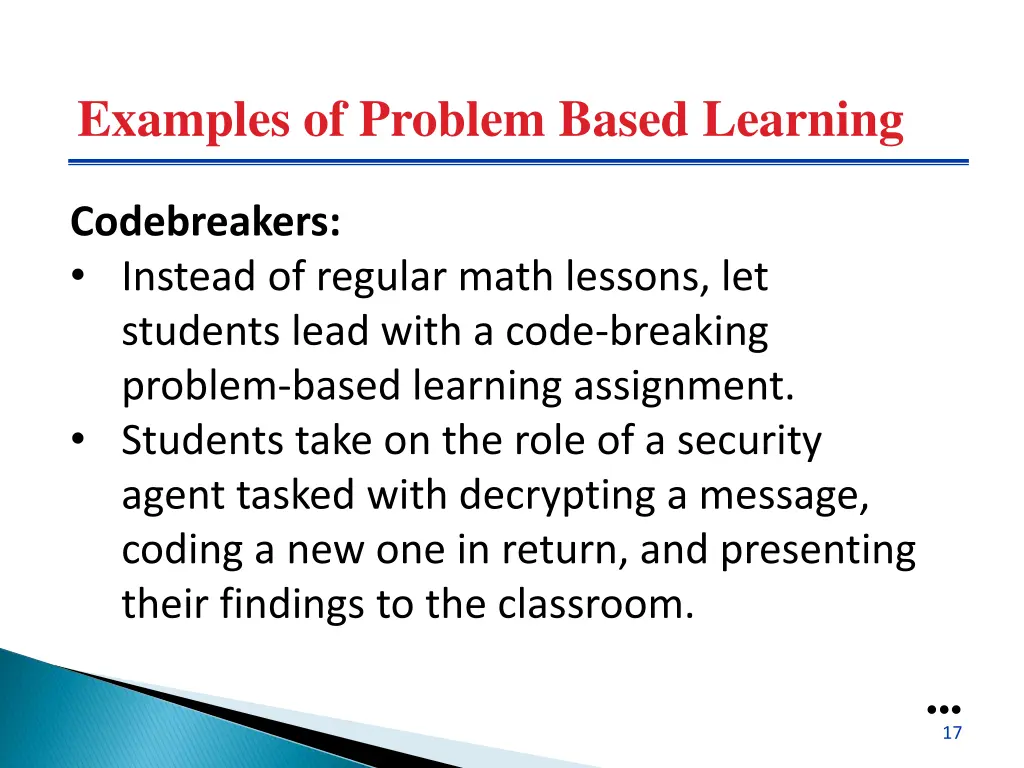 Examples of Problem Based Learning

Codebreakers:
• Instead of regular math lessons, let students lead with a code-breaking problem-based learning assignment.
• Students take on the role of a security agent tasked with decrypting a message, coding a new one in return, and presenting their findings to the classroom.

17